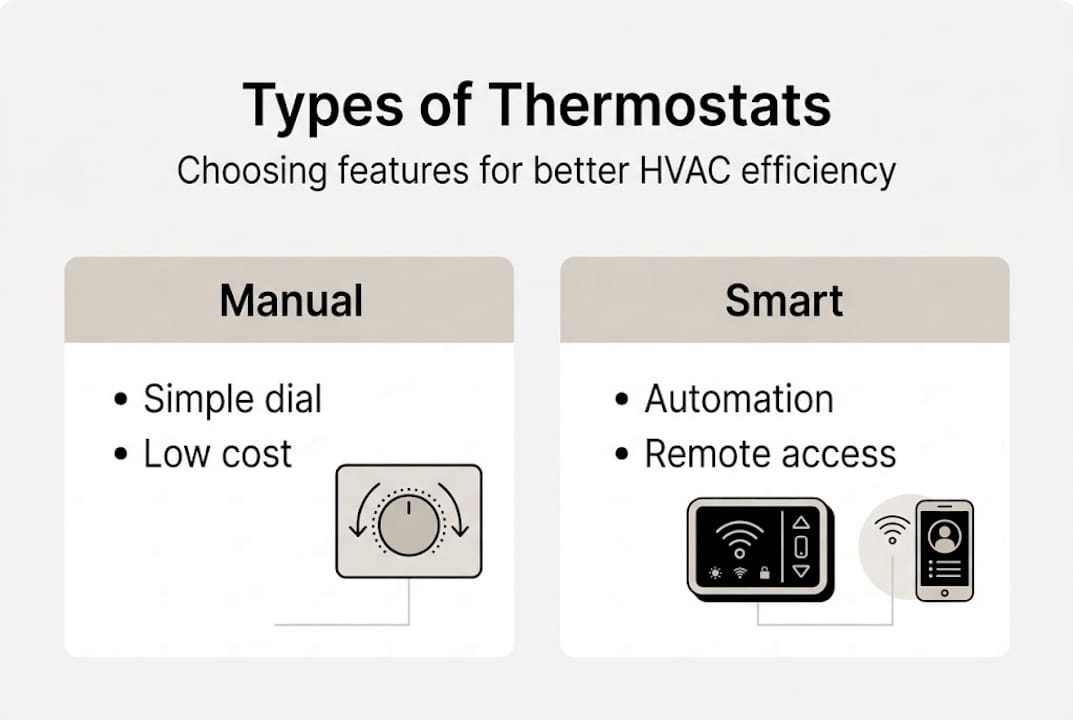 Types of Thermostats

Choosing features for better HVAC efficiency

Manual

• Simple dial
• Low cost

Smart

• Automation
• Remote access